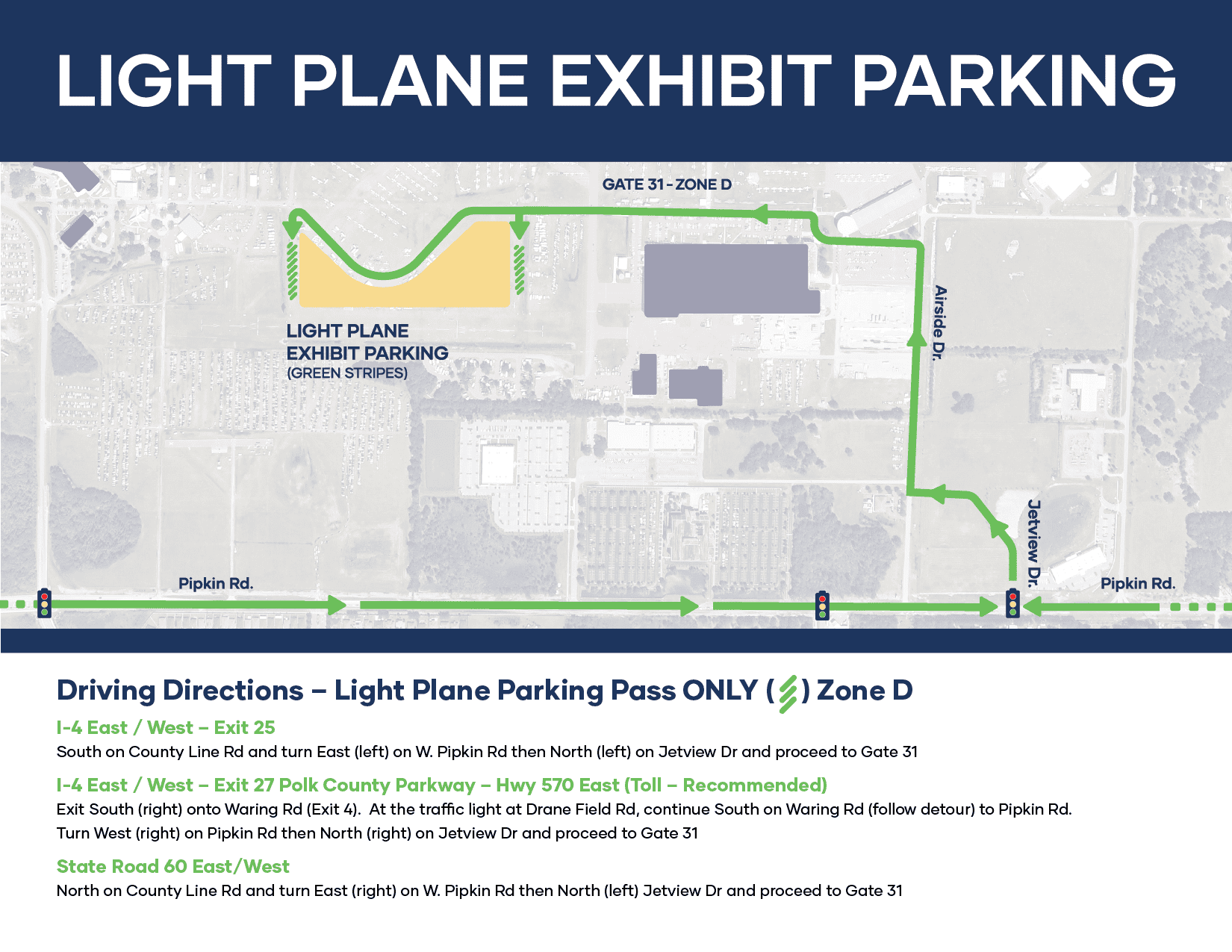 LIGHT PLANE EXHIBIT PARKING

GATE 31 - ZONE D

LIGHT PLANE EXHIBIT PARKING (GREEN STRIPES)

Airside Dr.

Jetview Dr.

Pipkin Rd.

Pipkin Rd.

Driving Directions – Light Plane Parking Pass ONLY ( ) Zone D

I-4 East / West – Exit 25
South on County Line Rd and turn East (left) on W. Pipkin Rd then North (left) on Jetview Dr and proceed to Gate 31

I-4 East / West – Exit 27 Polk County Parkway – Hwy 570 East (Toll – Recommended)
Exit South (right) onto Waring Rd (Exit 4). At the traffic light at Drane Field Rd, continue South on Waring Rd (follow detour) to Pipkin Rd. Turn West (right) on Pipkin Rd then North (right) on Jetview Dr and proceed to Gate 31

State Road 60 East/West
North on County Line Rd and turn East (right) on W. Pipkin Rd then North (left) Jetview Dr and proceed to Gate 31